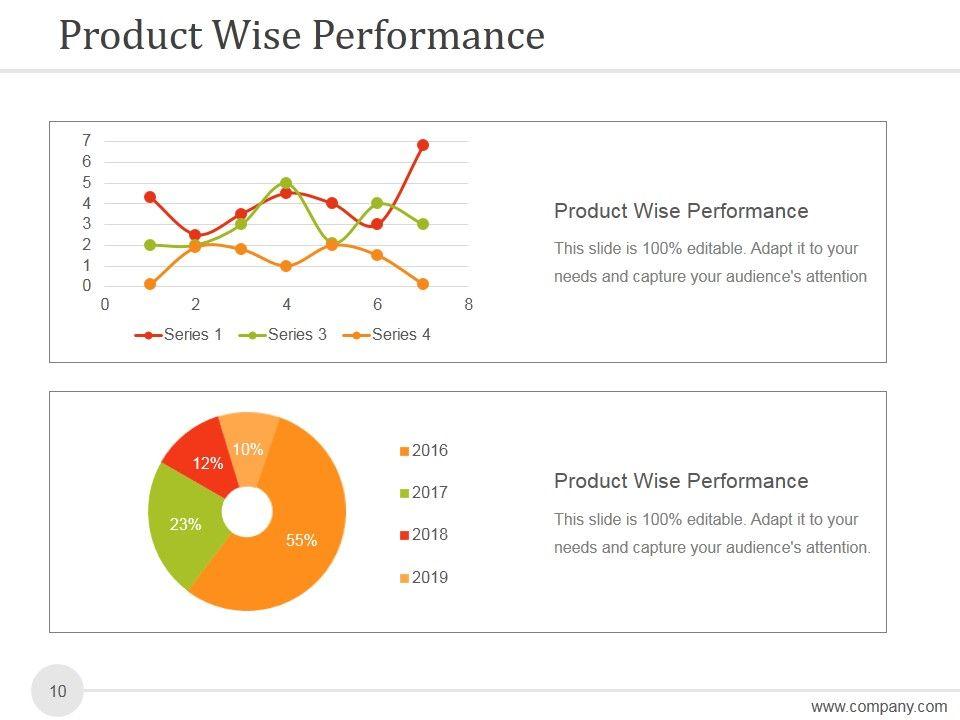 Product Wise Performance

7
6
5
4
3
2
1
0
0 2 4 6 8

Series 1 Series 3 Series 4

Product Wise Performance

This slide is 100% editable. Adapt it to your needs and capture your audience's attention

10%
12%
23%
55%

2016
2017
2018
2019

Product Wise Performance

This slide is 100% editable. Adapt it to your needs and capture your audience's attention.

10

www.company.com